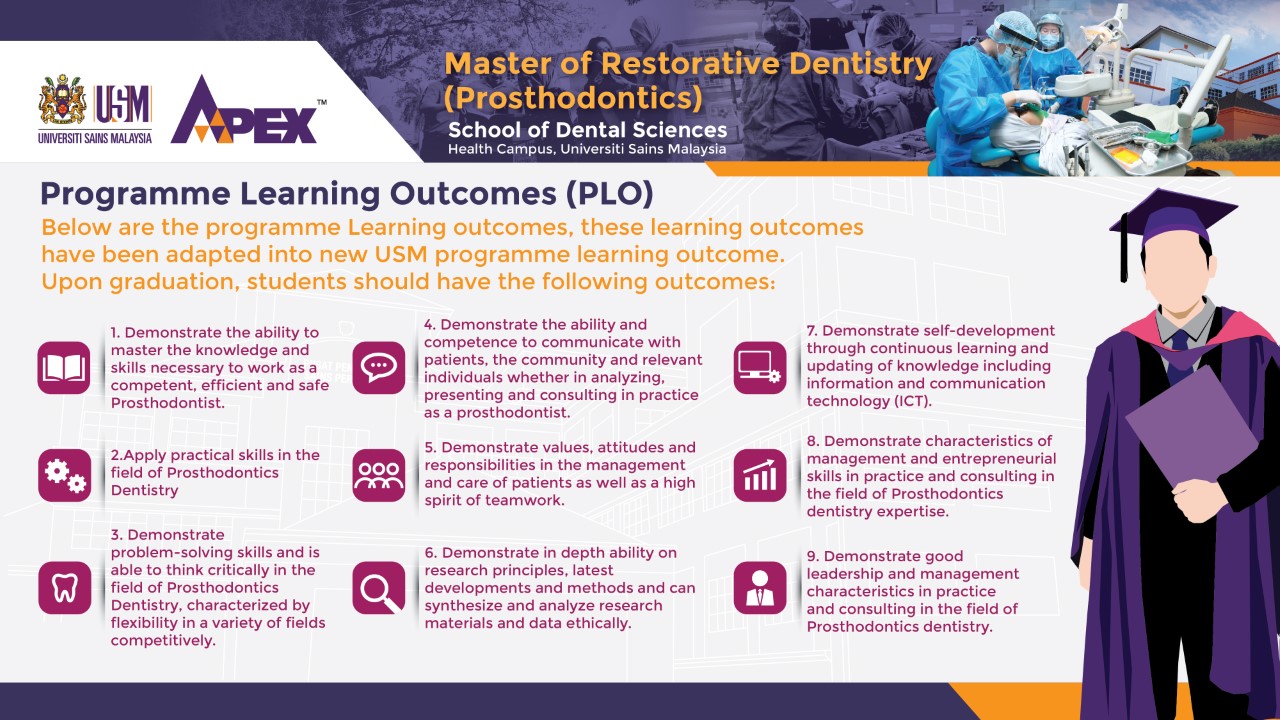 USM
UNIVERSITI SAINS MALAYSIA

APEX™

Master of Restorative Dentistry (Prosthodontics)
School of Dental Sciences
Health Campus, Universiti Sains Malaysia

Programme Learning Outcomes (PLO)
Below are the programme Learning outcomes, these learning outcomes have been adapted into new USM programme learning outcome. Upon graduation, students should have the following outcomes:

1. Demonstrate the ability to master the knowledge and skills necessary to work as a competent, efficient and safe Prosthodontist.

2.Apply practical skills in the field of Prosthodontics Dentistry

3. Demonstrate problem-solving skills and is able to think critically in the field of Prosthodontics Dentistry, characterized by flexibility in a variety of fields competitively.

4. Demonstrate the ability and competence to communicate with patients, the community and relevant individuals whether in analyzing, presenting and consulting in practice as a prosthodontist.

5. Demonstrate values, attitudes and responsibilities in the management and care of patients as well as a high spirit of teamwork.

6. Demonstrate in depth ability on research principles, latest developments and methods and can synthesize and analyze research materials and data ethically.

7. Demonstrate self-development through continuous learning and updating of knowledge including information and communication technology (ICT).

8. Demonstrate characteristics of management and entrepreneurial skills in practice and consulting in the field of Prosthodontics dentistry expertise.

9. Demonstrate good leadership and management characteristics in practice and consulting in the field of Prosthodontics dentistry.